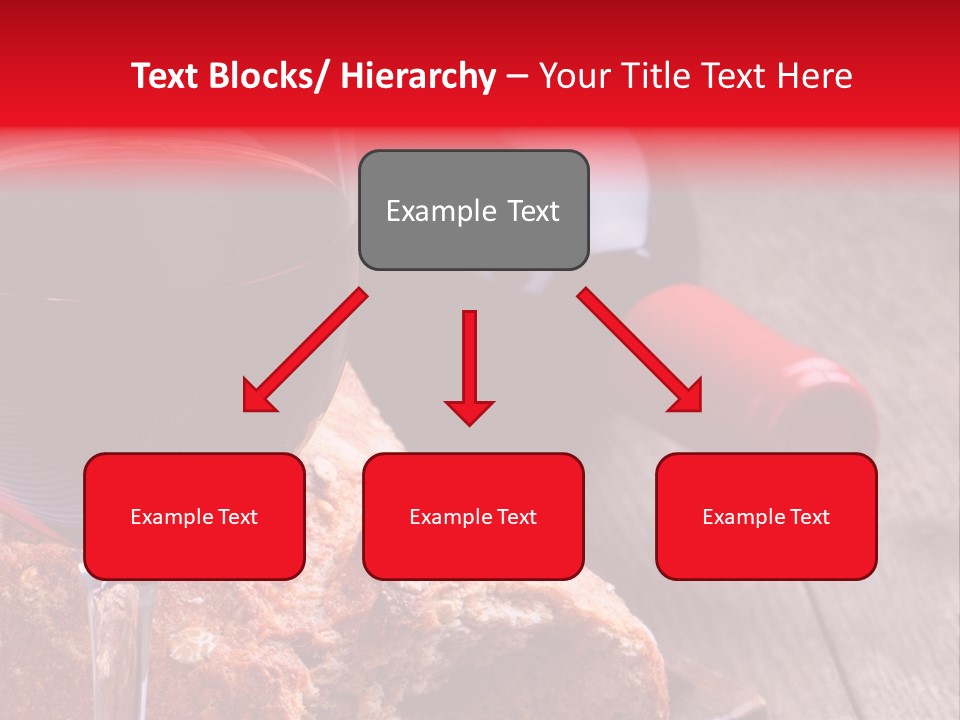 Text Blocks/ Hierarchy – Your Title Text Here

Example Text

Example Text

Example Text

Example Text